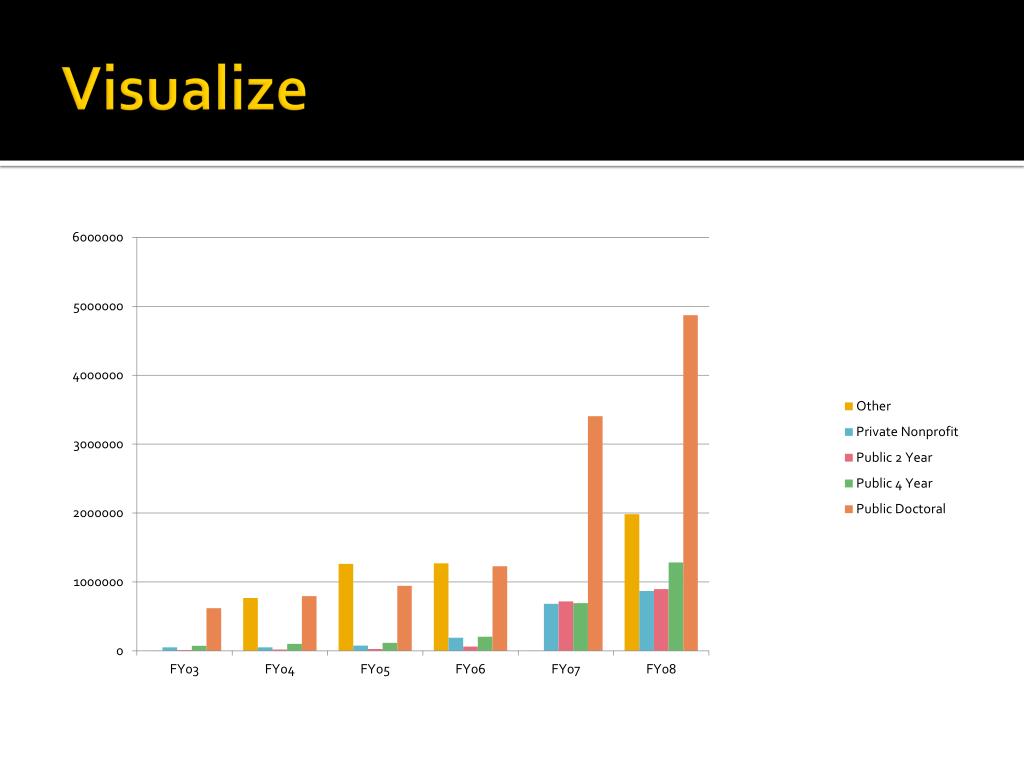 Visualize

6000000
5000000
4000000
3000000
2000000
1000000
0

FY03 FY04 FY05 FY06 FY07 FY08

Other
Private Nonprofit
Public 2 Year
Public 4 Year
Public Doctoral